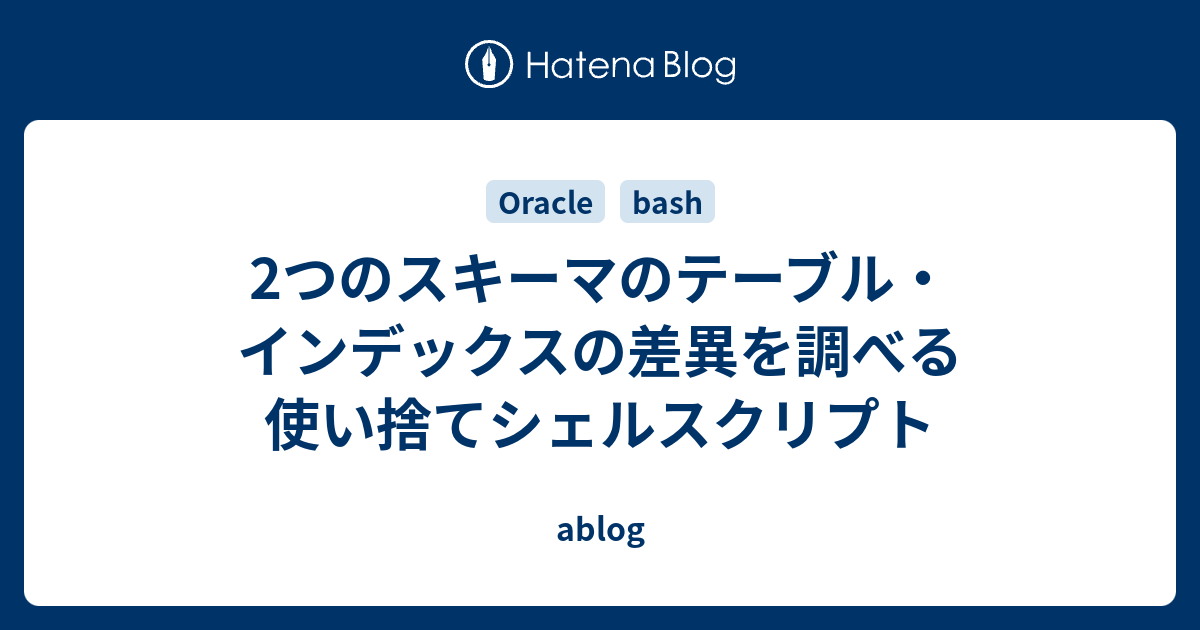 Hatena Blog

Oracle bash

2つのスキーマのテーブル・インデックスの差異を調べる使い捨てシェルスクリプト

ablog